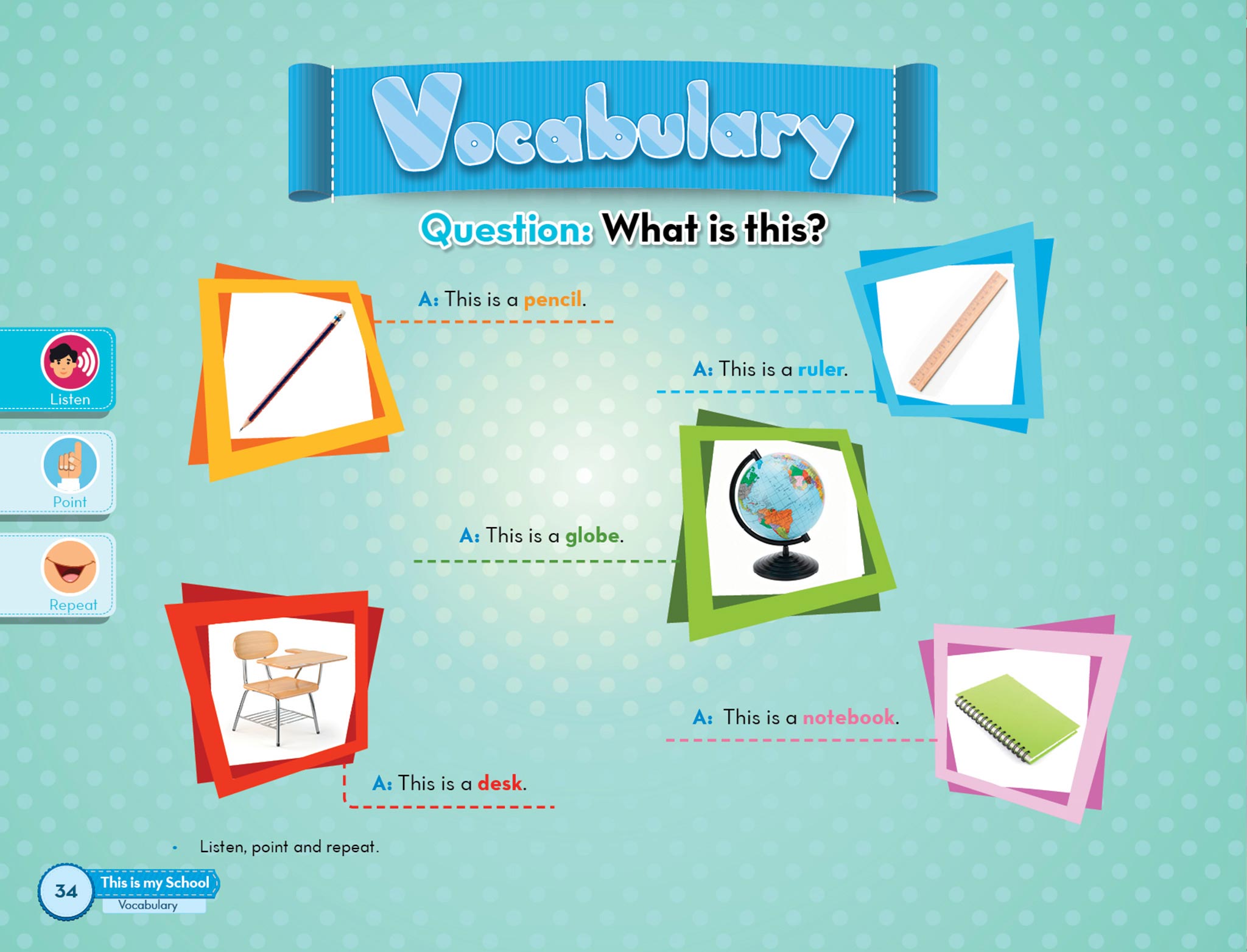 Vocabulary

Question: What is this?

Listen

Point

Repeat

A: This is a pencil.

A: This is a ruler.

A: This is a globe.

A: This is a notebook.

A: This is a desk.

• Listen, point and repeat.

34 This is my School
Vocabulary